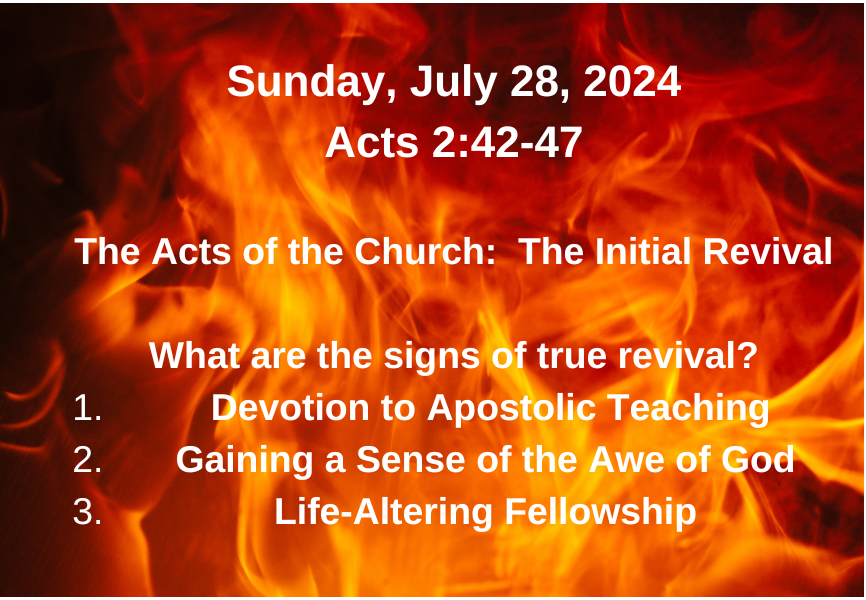 Sunday, July 28, 2024
Acts 2:42-47

The Acts of the Church: The Initial Revival

What are the signs of true revival?
1. Devotion to Apostolic Teaching
2. Gaining a Sense of the Awe of God
3. Life-Altering Fellowship